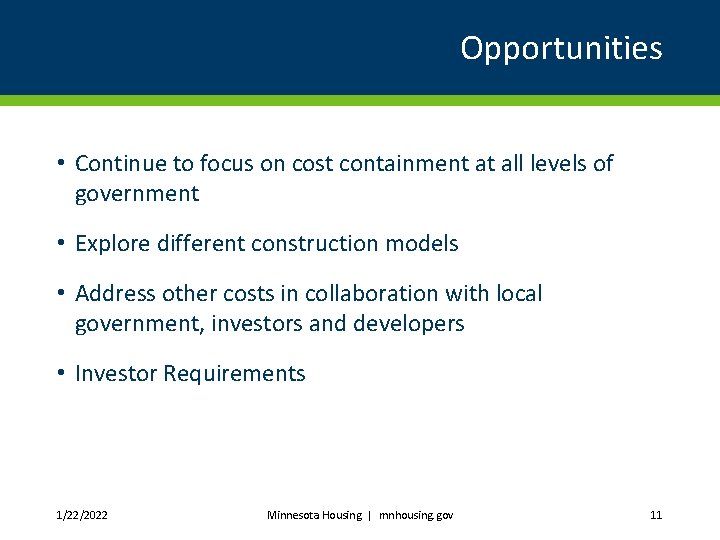 Opportunities

• Continue to focus on cost containment at all levels of government

• Explore different construction models

• Address other costs in collaboration with local government, investors and developers

• Investor Requirements

1/22/2022

Minnesota Housing | mnhousing.gov

11